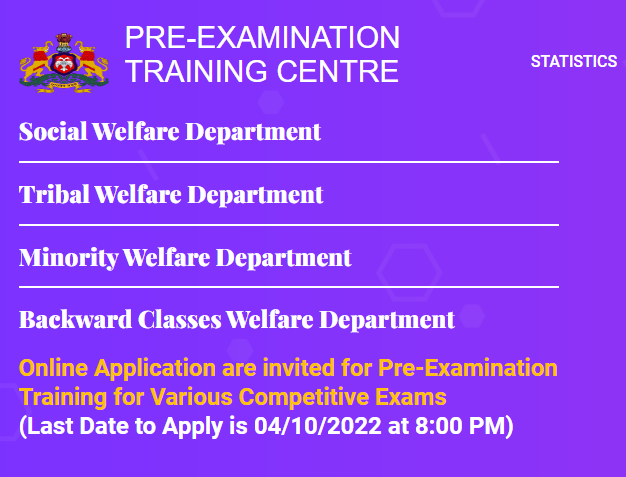 PRE-EXAMINATION TRAINING CENTRE

STATISTICS

Social Welfare Department

Tribal Welfare Department

Minority Welfare Department

Backward Classes Welfare Department

Online Application are invited for Pre-Examination Training for Various Competitive Exams
(Last Date to Apply is 04/10/2022 at 8:00 PM)